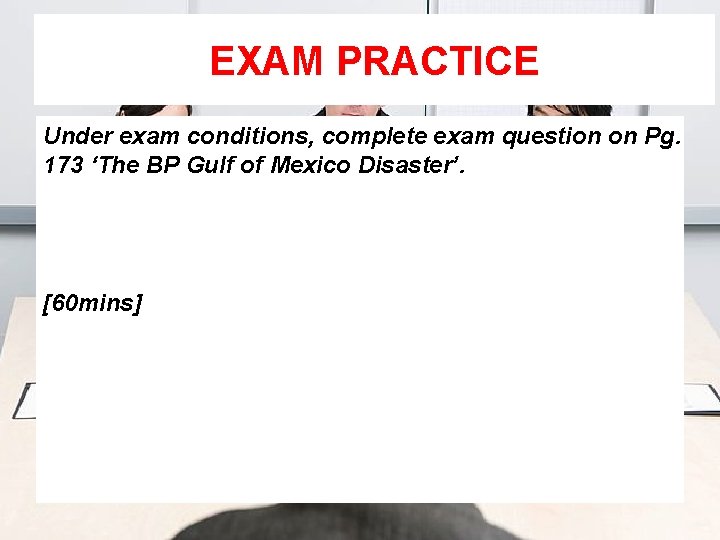 EXAM PRACTICE

Under exam conditions, complete exam question on Pg. 173 ‘The BP Gulf of Mexico Disaster’.

[60mins]